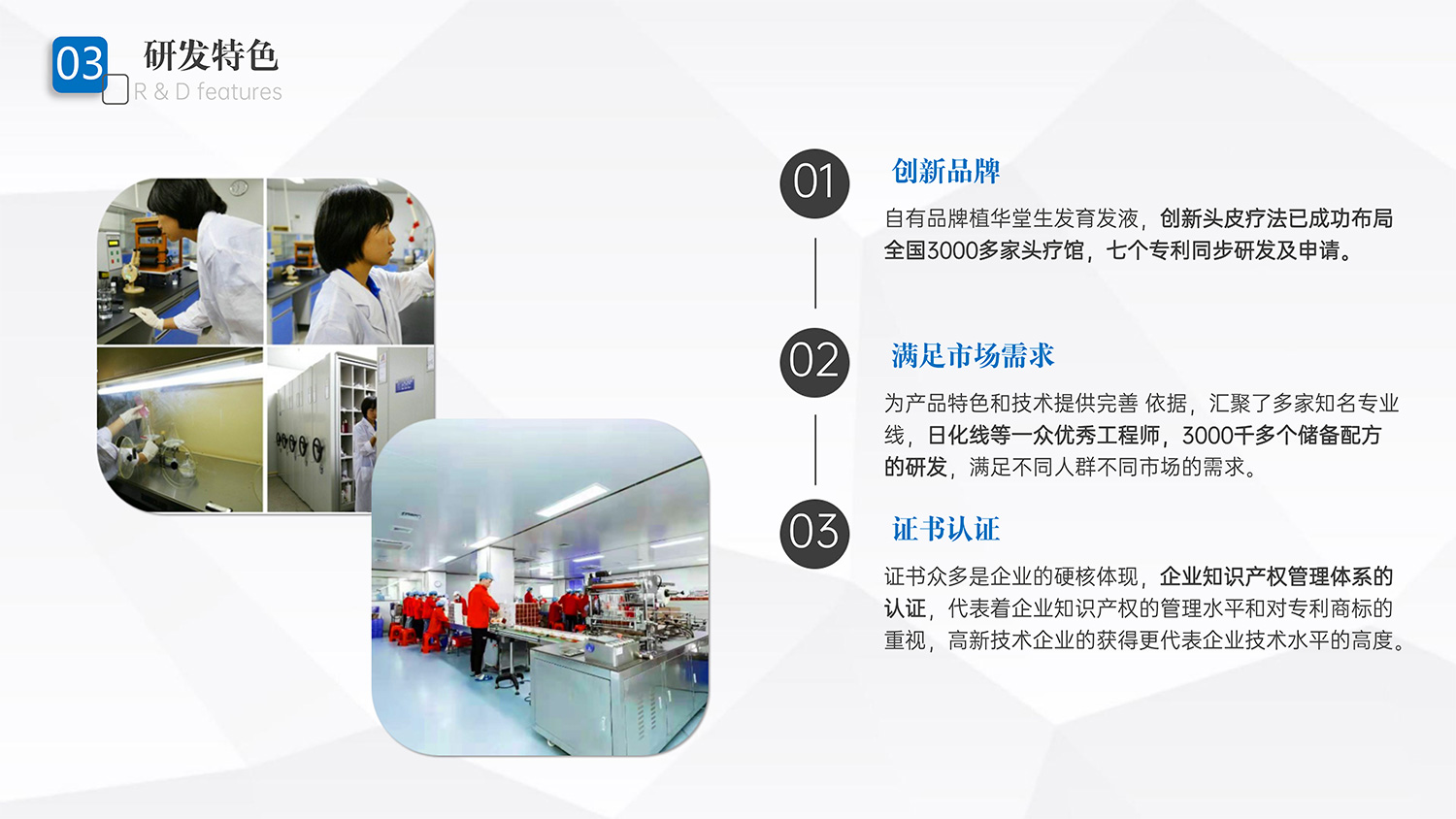 03

研发特色

R & D features

01

创新品牌

自有品牌植华堂生发育发液，创新头皮疗法已成功布局全国3000多家头疗馆，七个专利同步研发及申请。

02

满足市场需求

为产品特色和技术提供完善 依据，汇聚了多家知名专业线，日化线等一众优秀工程师，3000千多个储备配方的研发，满足不同人群不同市场的需求。

03

证书认证

证书众多是企业的硬核体现，企业知识产权管理体系的认证，代表着企业知识产权的管理水平和对专利商标的重视，高新技术企业的获得更代表企业技术水平的高度。